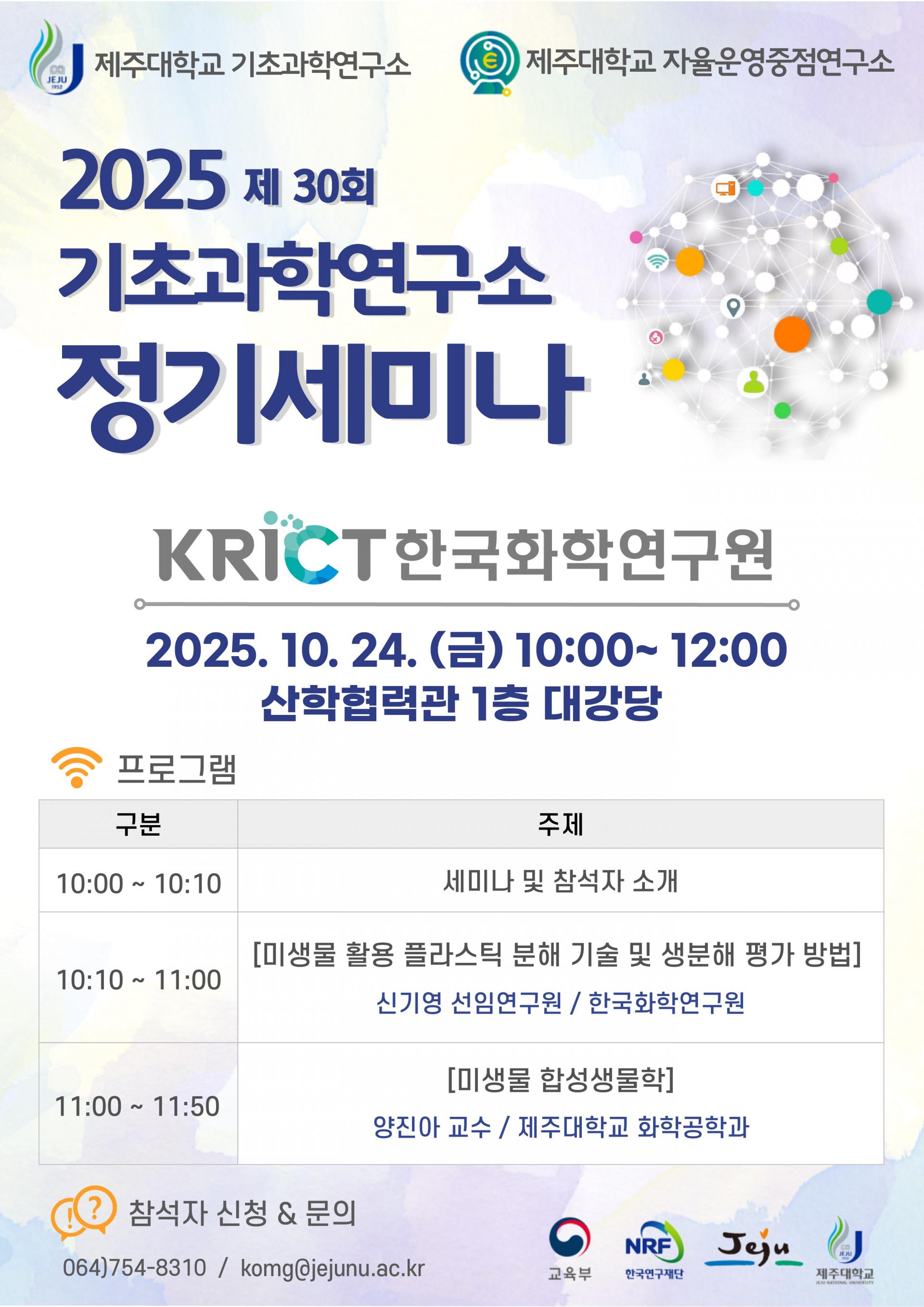 JEJU 1952 제주대학교 기초과학연구소

제주대학교 자율운영중점연구소

2025 제 30회

기초과학연구소

정기세미나

KRICT 한국화학연구원

2025. 10. 24. (금) 10:00~ 12:00

산학협력관 1층 대강당

프로그램

| 구분 | 주제 |
|---|---|
| 10:00 ~ 10:10 | 세미나 및 참석자 소개 |
| 10:10 ~ 11:00 | [미생물 활용 플라스틱 분해 기술 및 생분해 평가 방법] 신기영 선임연구원 / 한국화학연구원 |
| 11:00 ~ 11:50 | [미생물 합성생물학] 양진아 교수 / 제주대학교 화학공학과 |

참석자 신청 & 문의

064)754-8310 / komg@jejunu.ac.kr

교육부

NRF 한국연구재단

Jeju

JEJU 1952 제주대학교 JEJU NATIONAL UNIVERSITY